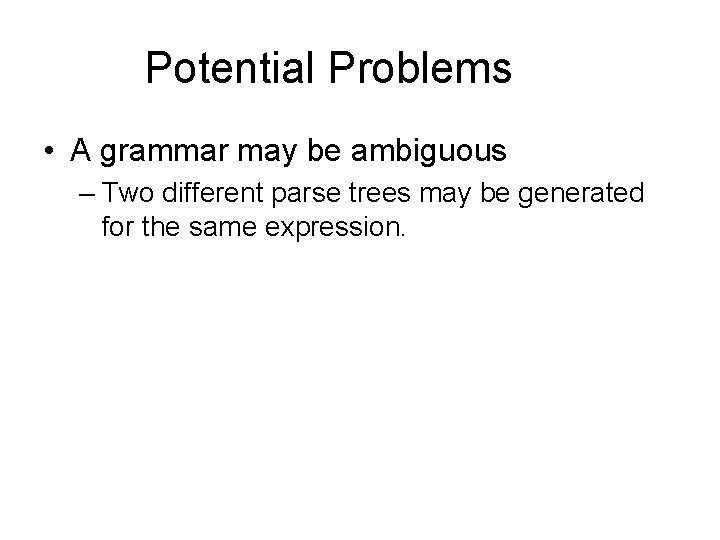 Potential Problems

• A grammar may be ambiguous

– Two different parse trees may be generated for the same expression.